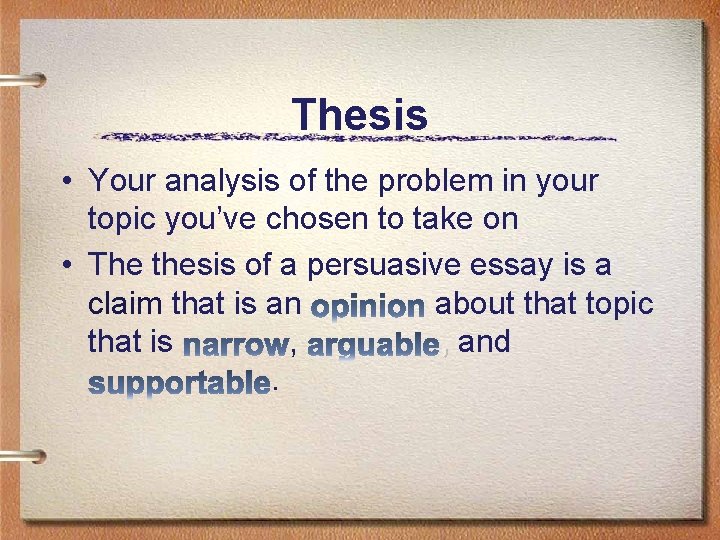 Thesis

• Your analysis of the problem in your topic you've chosen to take on

• The thesis of a persuasive essay is a claim that is an opinion about that topic that is narrow, arguable, and supportable.